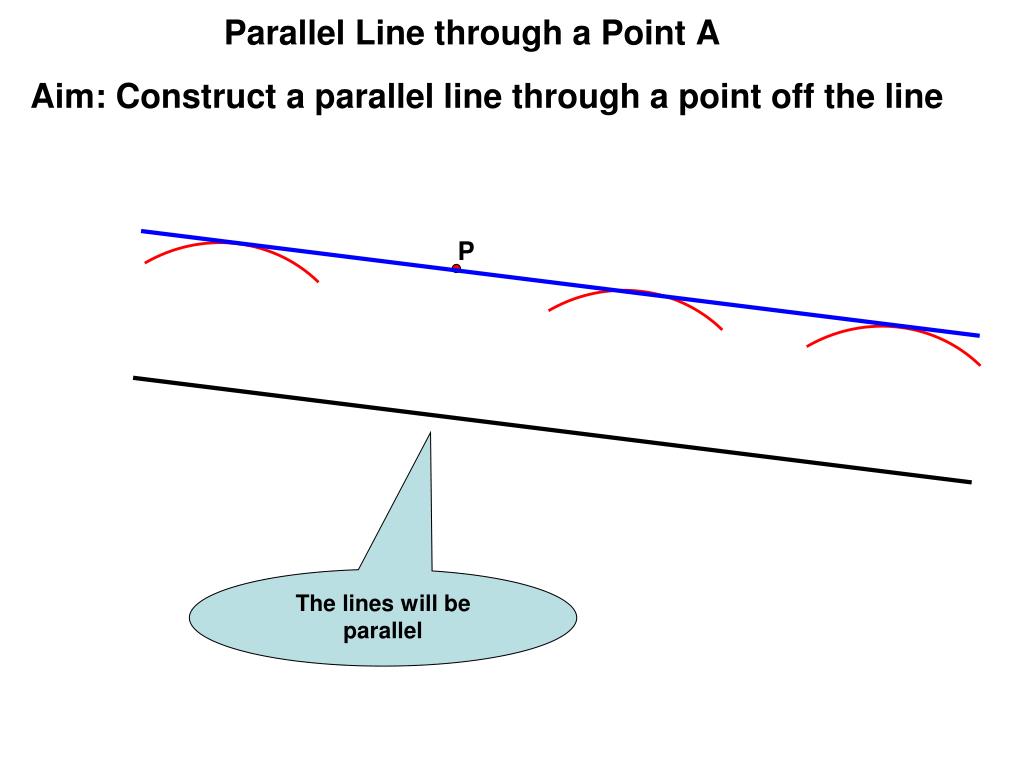 Parallel Line through a Point A

Aim: Construct a parallel line through a point off the line

P

The lines will be parallel